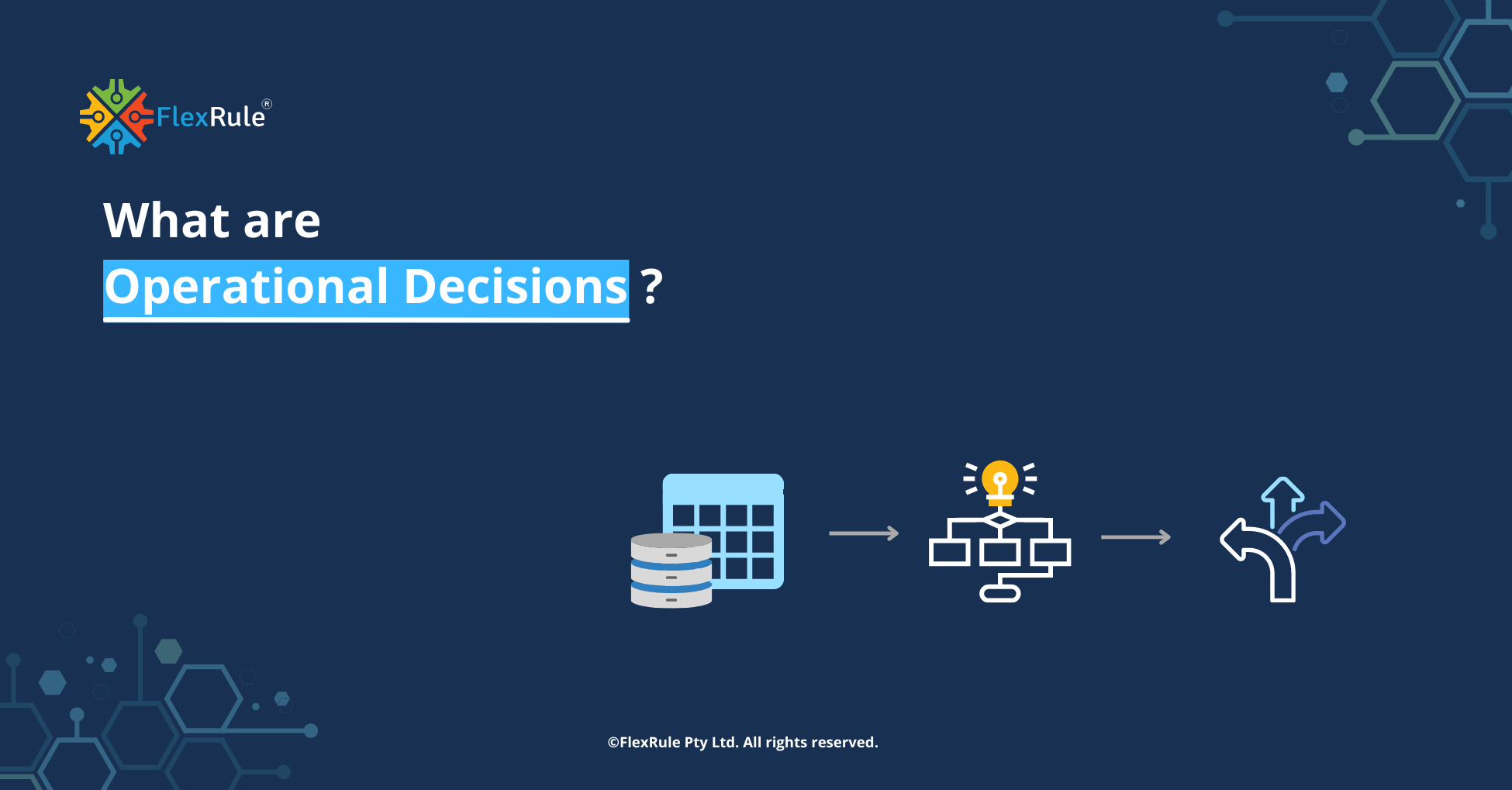 FlexRule®

What are
Operational Decisions ?

©FlexRule Pty Ltd. All rights reserved.